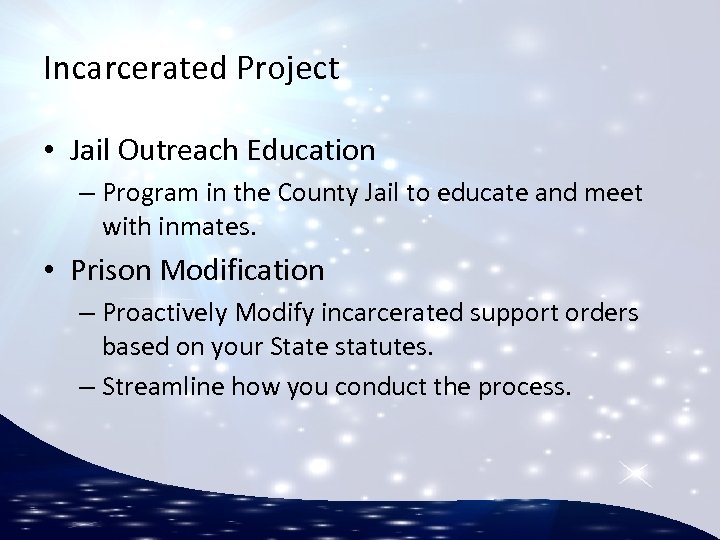 Incarcerated Project

• Jail Outreach Education
– Program in the County Jail to educate and meet with inmates.

• Prison Modification
– Proactively Modify incarcerated support orders based on your State statutes.
– Streamline how you conduct the process.